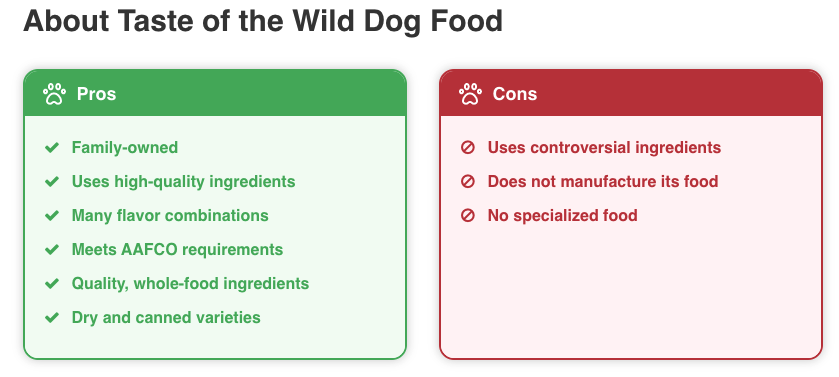 About Taste of the Wild Dog Food

Pros

Family-owned
Uses high-quality ingredients
Many flavor combinations
Meets AAFCO requirements
Quality, whole-food ingredients
Dry and canned varieties

Cons

Uses controversial ingredients
Does not manufacture its food
No specialized food